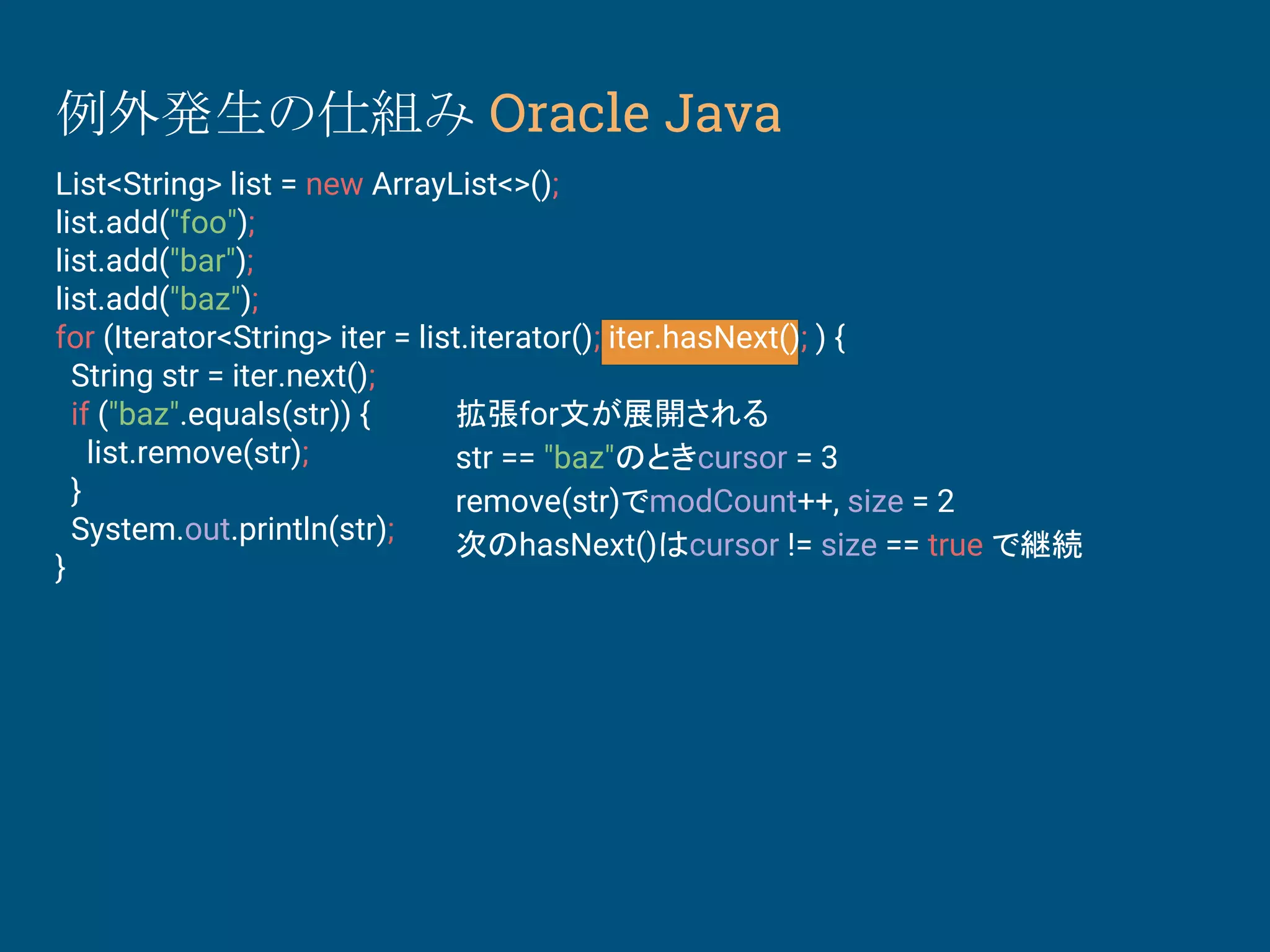 例外発生の仕組み Oracle Java

List<String> list = new ArrayList<>();
list.add("foo");
list.add("bar");
list.add("baz");
for (Iterator<String> iter = list.iterator(); iter.hasNext(); ) {
  String str = iter.next();
  if ("baz".equals(str)) {
    list.remove(str);
  }
  System.out.println(str);
}

拡張for文が展開される
str == "baz"のときcursor = 3
remove(str)でmodCount++, size = 2
次のhasNext()はcursor != size == true で継続